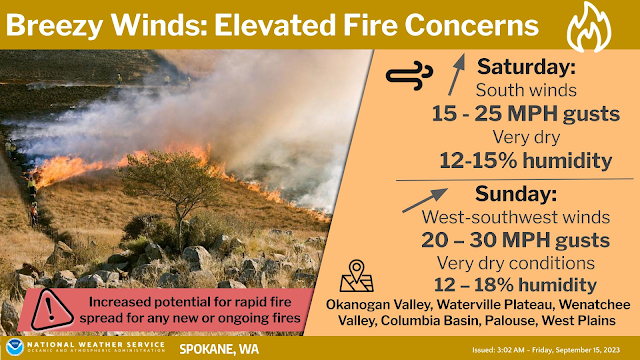 Breezy Winds: Elevated Fire Concerns

Saturday:
South winds
15 - 25 MPH gusts
Very dry
12-15% humidity

Sunday:
West-southwest winds
20 – 30 MPH gusts
Very dry conditions
12 – 18% humidity

Okanogan Valley, Waterville Plateau, Wenatchee Valley, Columbia Basin, Palouse, West Plains

Increased potential for rapid fire spread for any new or ongoing fires

NATIONAL WEATHER SERVICE
OCEANIC AND ATMOSPHERIC ADMINISTRATION

SPOKANE, WA

Issued: 3:02 AM – Friday, September 15, 2023